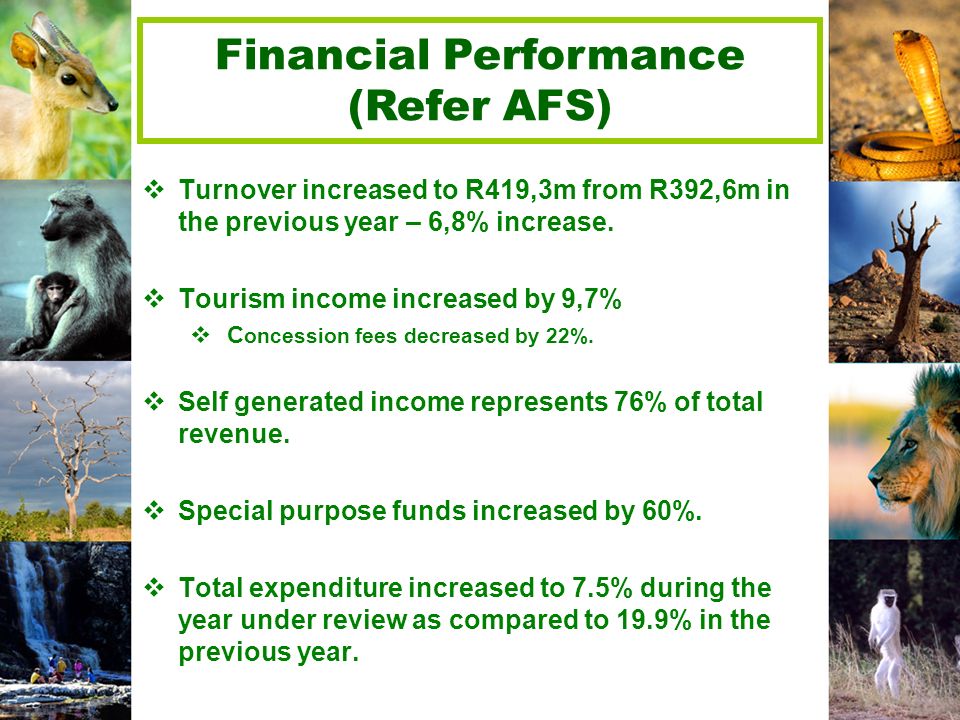 Financial Performance (Refer AFS)

❖ Turnover increased to R419,3m from R392,6m in the previous year – 6,8% increase.

❖ Tourism income increased by 9,7%

❖ Concession fees decreased by 22%.

❖ Self generated income represents 76% of total revenue.

❖ Special purpose funds increased by 60%.

❖ Total expenditure increased to 7.5% during the year under review as compared to 19.9% in the previous year.